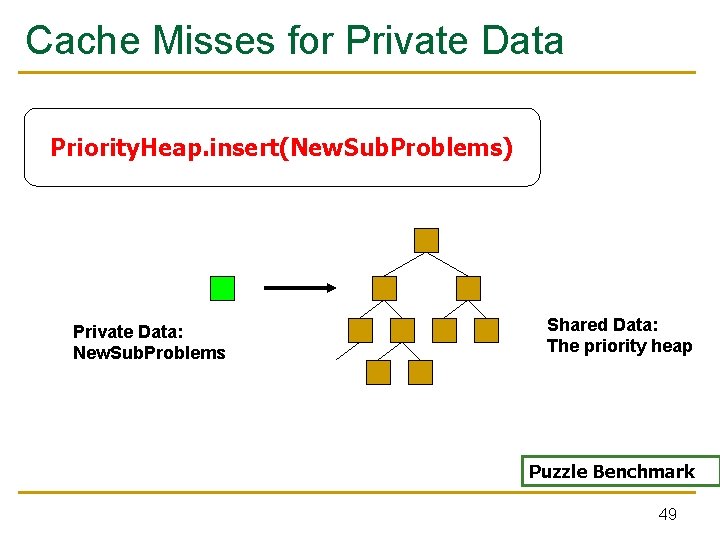 Cache Misses for Private Data

PriorityHeap.insert(NewSubProblems)

Private Data:
NewSubProblems

Shared Data:
The priority heap

Puzzle Benchmark

49